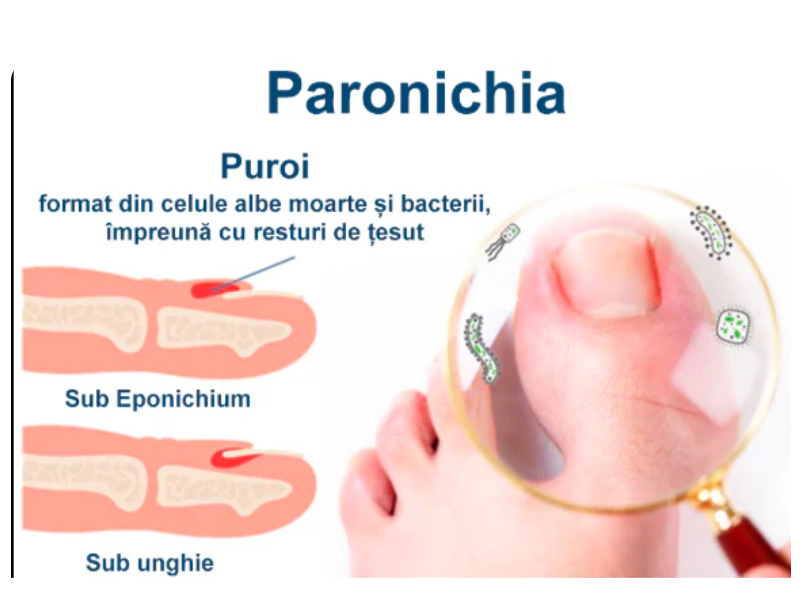 Paronichia

Puroi
format din celule albe moarte și bacterii, împreună cu resturi de țesut

Sub Eponichium

Sub unghie